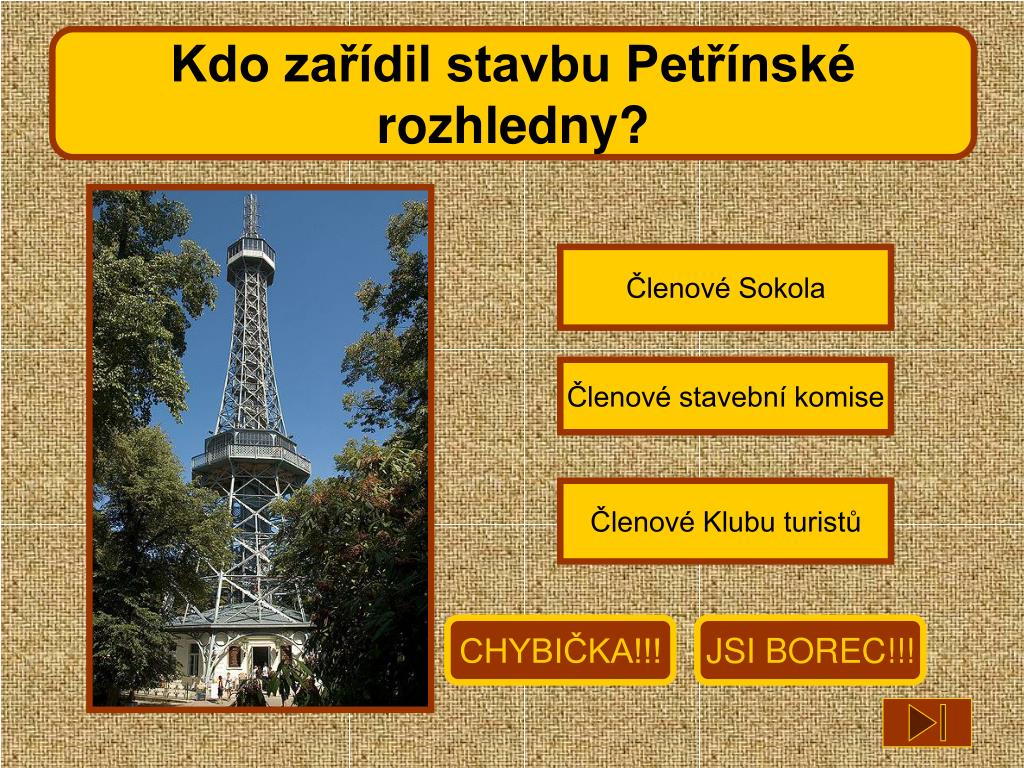 Kdo zařídil stavbu Petřínské rozhledny?

Členové Sokola

Členové stavební komise

Členové Klubu turistů

CHYBIČKA!!!

JSI BOREC!!!